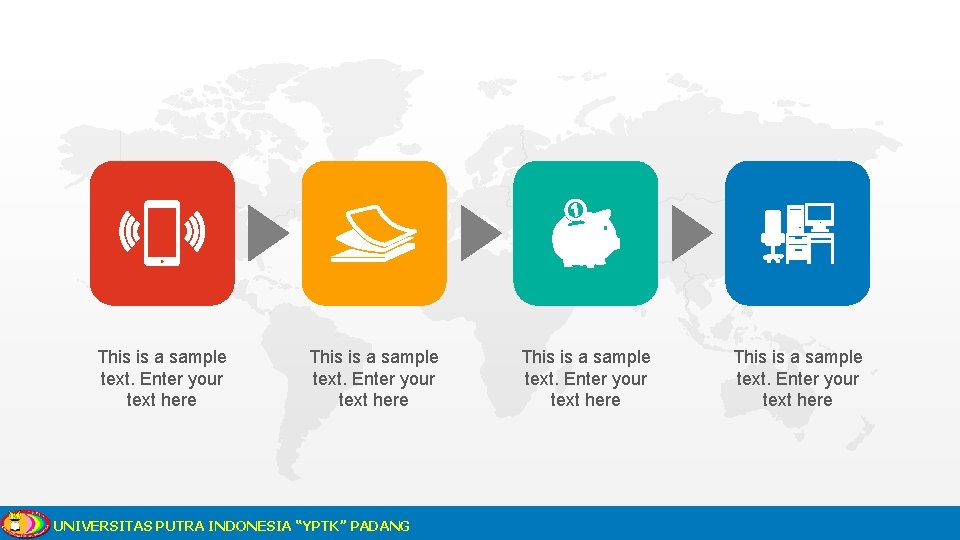 This is a sample text. Enter your text here

This is a sample text. Enter your text here

This is a sample text. Enter your text here

This is a sample text. Enter your text here

UNIVERSITAS PUTRA INDONESIA "YPTK" PADANG